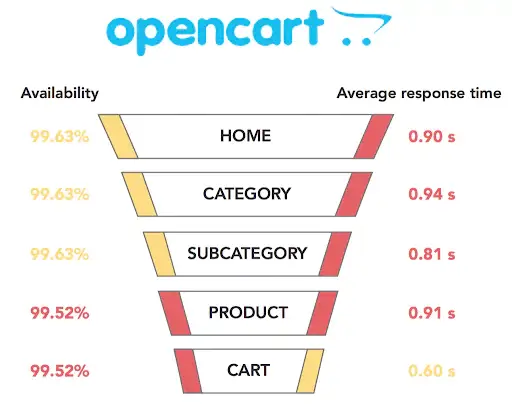 opencart

Availability

Average response time

99.63%
HOME
0.90 s

99.63%
CATEGORY
0.94 s

99.63%
SUBCATEGORY
0.81 s

99.52%
PRODUCT
0.91 s

99.52%
CART
0.60 s